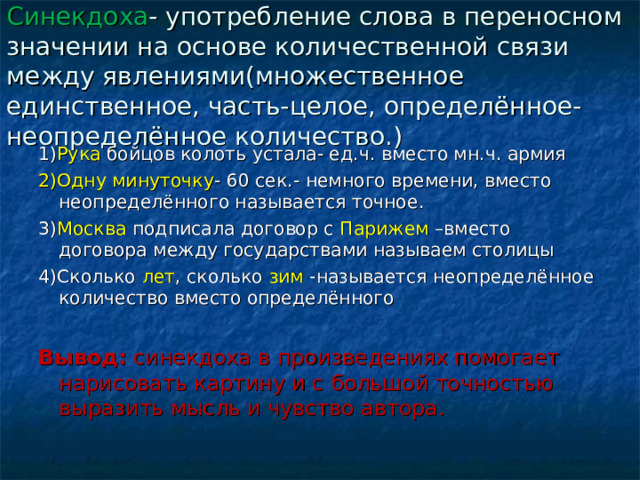 Синекдоха- употребление слова в переносном значении на основе количественной связи между явлениями(множественное единственное, часть-целое, определённое-неопределённое количество.)

1)Рука бойцов колоть устала- ед.ч. вместо мн.ч. армия

2)Одну минуточку- 60 сек.- немного времени, вместо неопределённого называется точное.

3)Москва подписала договор с Парижем –вместо договора между государствами называем столицы

4)Сколько лет, сколько зим -называется неопределённое количество вместо определённого

Вывод: синекдоха в произведениях помогает нарисовать картину и с большой точностью выразить мысль и чувство автора.